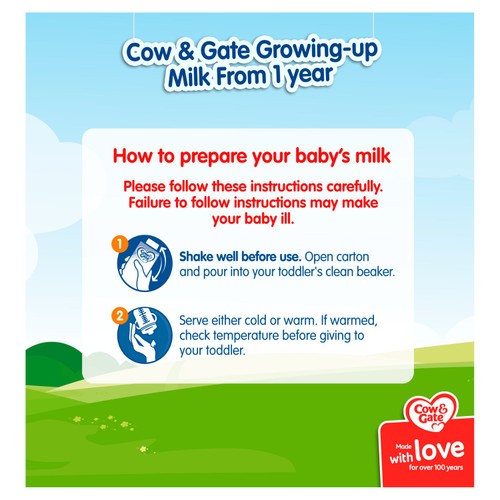 Cow & Gate Growing-up Milk From 1 year

How to prepare your baby's milk

Please follow these instructions carefully. Failure to follow instructions may make your baby ill.

1

Shake well before use. Open carton and pour into your toddler's clean beaker.

2

Serve either cold or warm. If warmed, check temperature before giving to your toddler.

Cow & Gate

Made with love for over 100 years